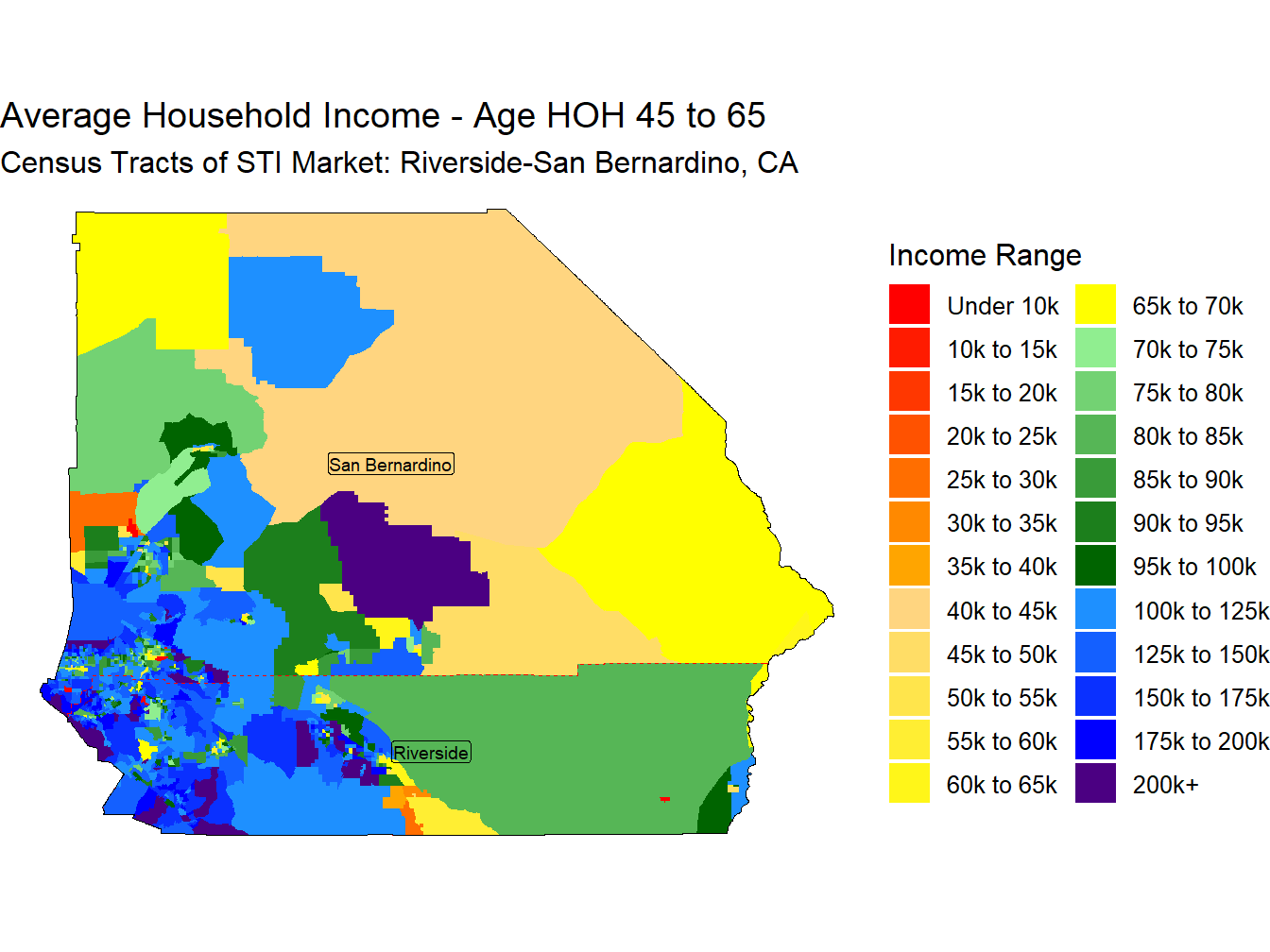 Average Household Income - Age HOH 45 to 65
Census Tracts of STI Market: Riverside-San Bernardino, CA

San Bernardino
Riverside

Income Range
Under 10k
10k to 15k
15k to 20k
20k to 25k
25k to 30k
30k to 35k
35k to 40k
40k to 45k
45k to 50k
50k to 55k
55k to 60k
60k to 65k
65k to 70k
70k to 75k
75k to 80k
80k to 85k
85k to 90k
90k to 95k
95k to 100k
100k to 125k
125k to 150k
150k to 175k
175k to 200k
200k+